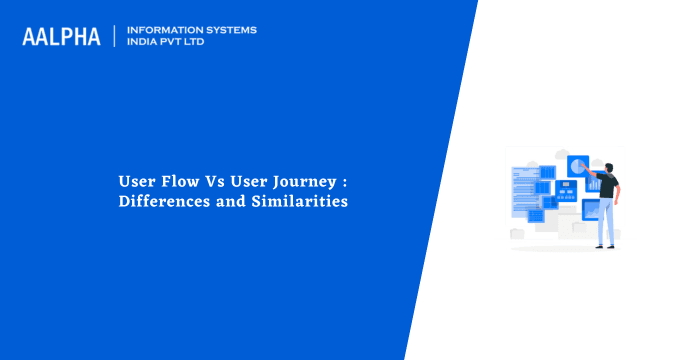 AALPHA | INFORMATION SYSTEMS INDIA PVT LTD

User Flow Vs User Journey : Differences and Similarities